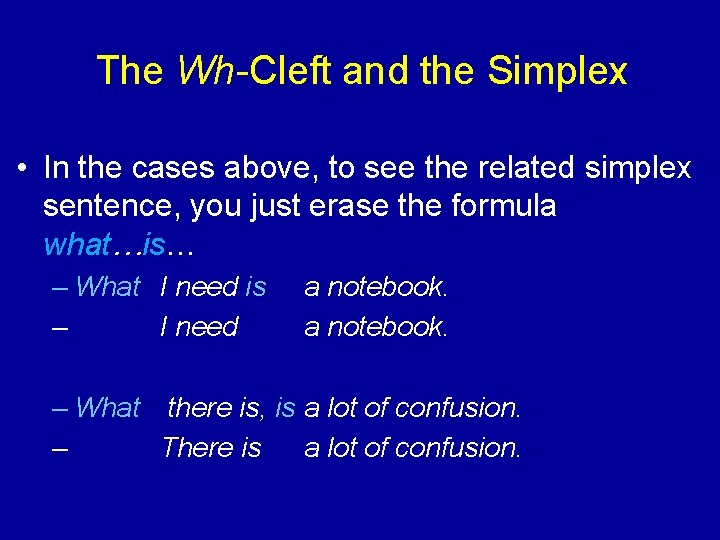 The Wh-Cleft and the Simplex

• In the cases above, to see the related simplex sentence, you just erase the formula what…is…

– What I need is a notebook.
– I need a notebook.

– What there is, is a lot of confusion.
– There is a lot of confusion.